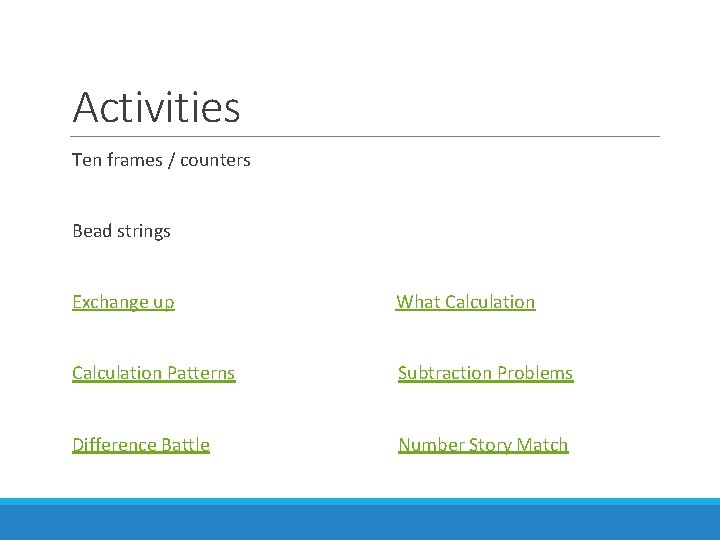 Activities

Ten frames / counters

Bead strings

Exchange up

Calculation Patterns

Difference Battle

What Calculation

Subtraction Problems

Number Story Match